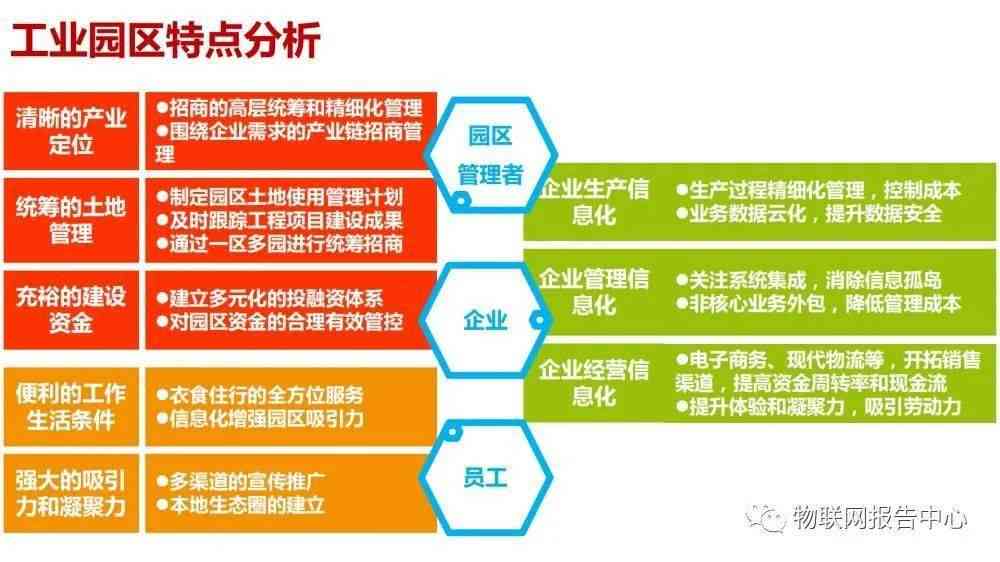 工业园区特点分析

清晰的产业定位
●招商的高层统筹和精细化管理
●围绕企业需求的产业链招商管理

统筹的土地管理
●制定园区土地使用管理计划
●及时跟踪工程项目建设成果
●通过一区多园进行统筹招商

充裕的建设资金
●建立多元化的投融资体系
●对园区资金的合理有效管控

便利的工作生活条件
●衣食住行的全方位服务
●信息化增强园区吸引力

强大的吸引力和凝聚力
●多渠道的宣传推广
●本地生态圈的建立

园区管理者

企业

员工

企业生产信息化
●生产过程精细化管理，控制成本
●业务数据云化，提升数据安全

企业管理信息化
●关注系统集成，消除信息孤岛
●非核心业务外包，降低管理成本

企业经营信息化
●电子商务、现代物流等，开拓销售渠道，提高资金周转率和现金流
●提升体验和凝聚力，吸引劳动力

物联网报告中心